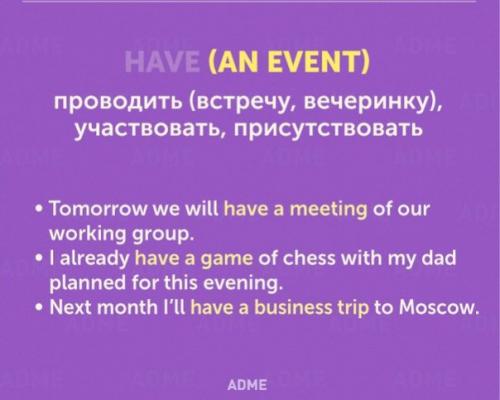 HAVE (AN EVENT)

проводить (встречу, вечеринку), участвовать, присутствовать

• Tomorrow we will have a meeting of our working group.
• I already have a game of chess with my dad planned for this evening.
• Next month I'll have a business trip to Moscow.

ADME